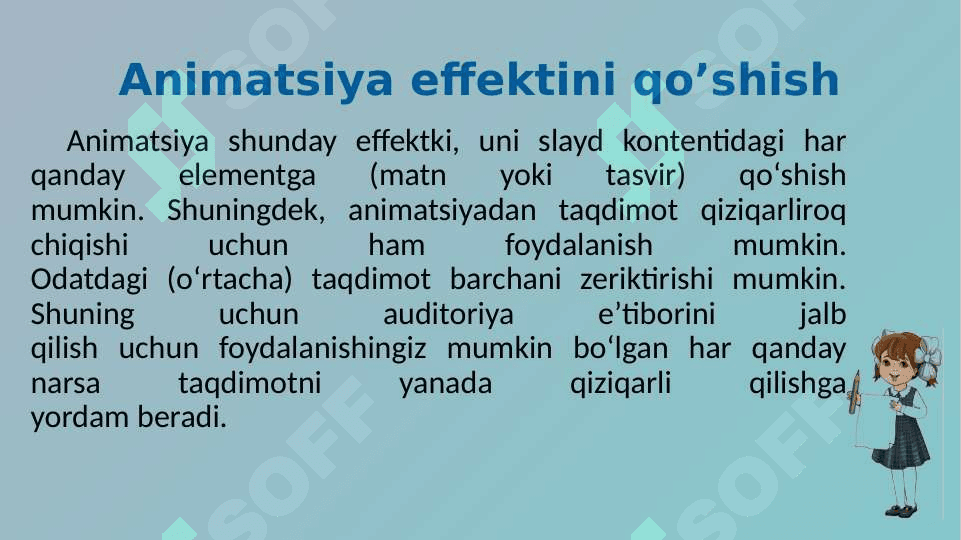 Animatsiya effektini qo’shish

Animatsiya shunday effektki, uni slayd kontentidagi har qanday elementga (matn yoki tasvir) qo‘shish mumkin. Shuningdek, animatsiyadan taqdimot qiziqarliroq chiqishi uchun ham foydalanish mumkin. Odatdagi (o‘rtacha) taqdimot barchani zeriktirishi mumkin. Shuning uchun auditoriya e’tiborini jalb qilish uchun foydalanishingiz mumkin bo‘lgan har qanday narsa taqdimotni yanada qiziqarli qilishga yordam beradi.

SOFF SOFF SOFF SOFF